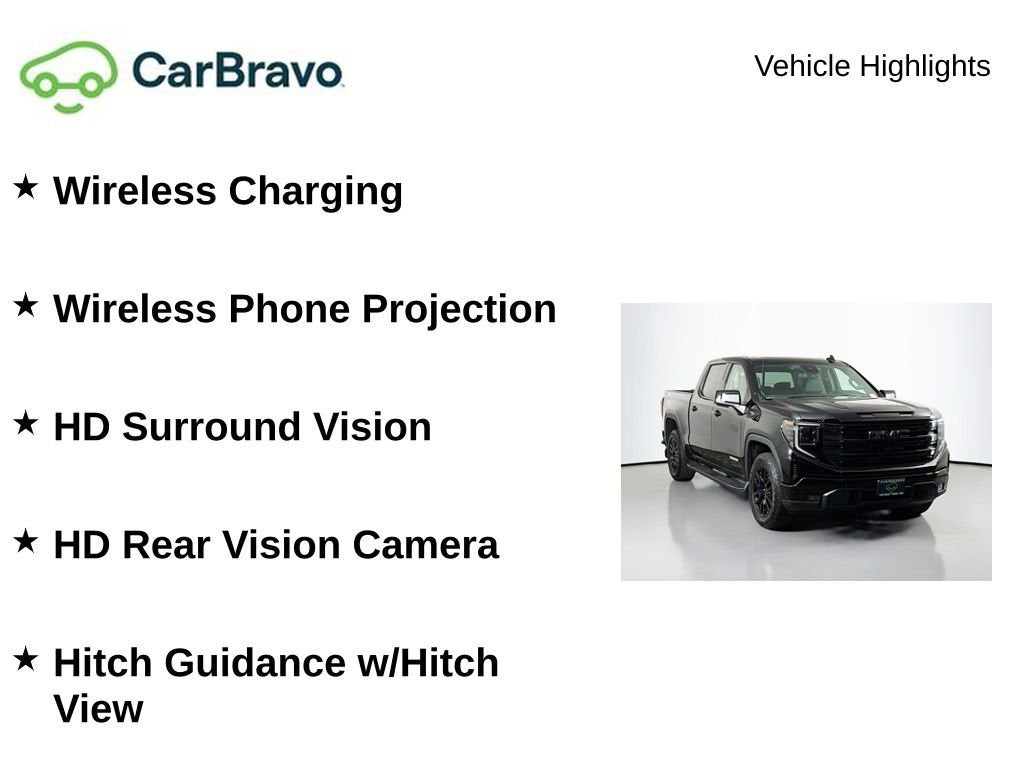 CarBravo

Vehicle Highlights

★ Wireless Charging

★ Wireless Phone Projection

★ HD Surround Vision

★ HD Rear Vision Camera

★ Hitch Guidance w/Hitch View

GMC